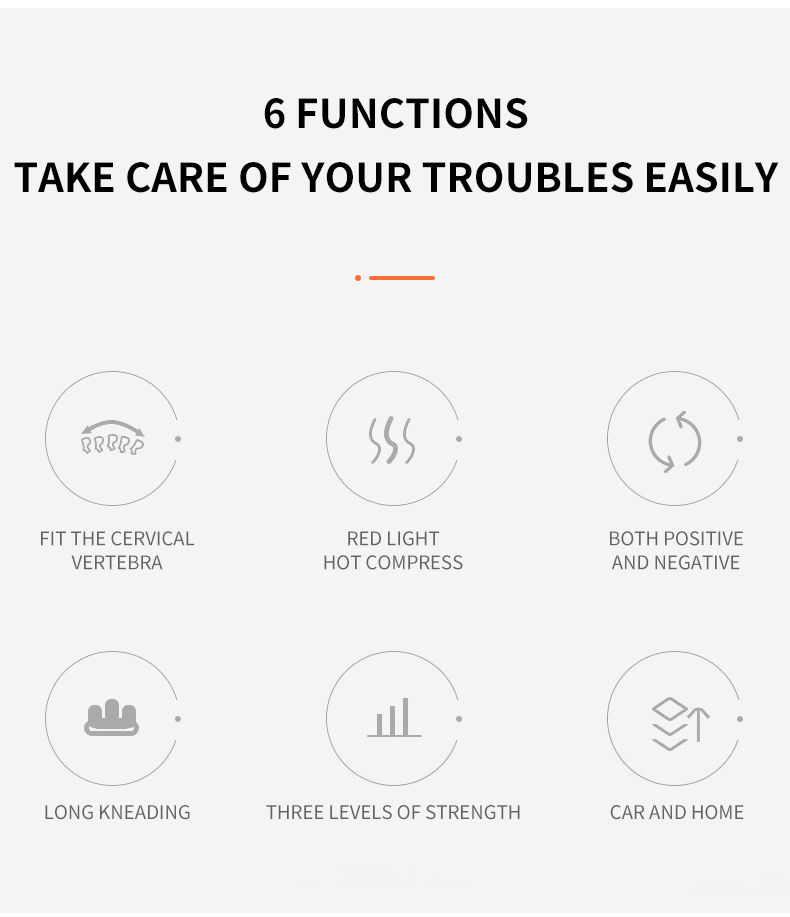 6 FUNCTIONS
TAKE CARE OF YOUR TROUBLES EASILY

FIT THE CERVICAL VERTEBRA

RED LIGHT
HOT COMPRESS

BOTH POSITIVE
AND NEGATIVE

LONG KNEADING

THREE LEVELS OF STRENGTH

CAR AND HOME